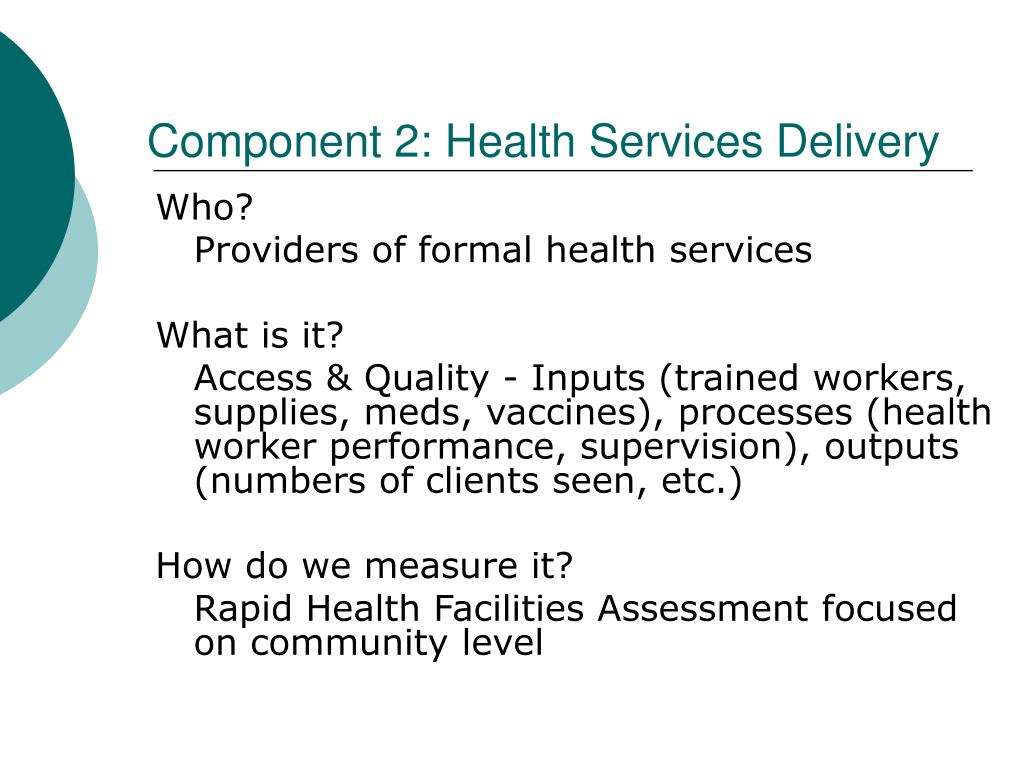 Component 2: Health Services Delivery

Who?

Providers of formal health services

What is it?

Access & Quality - Inputs (trained workers, supplies, meds, vaccines), processes (health worker performance, supervision), outputs (numbers of clients seen, etc.)

How do we measure it?

Rapid Health Facilities Assessment focused on community level